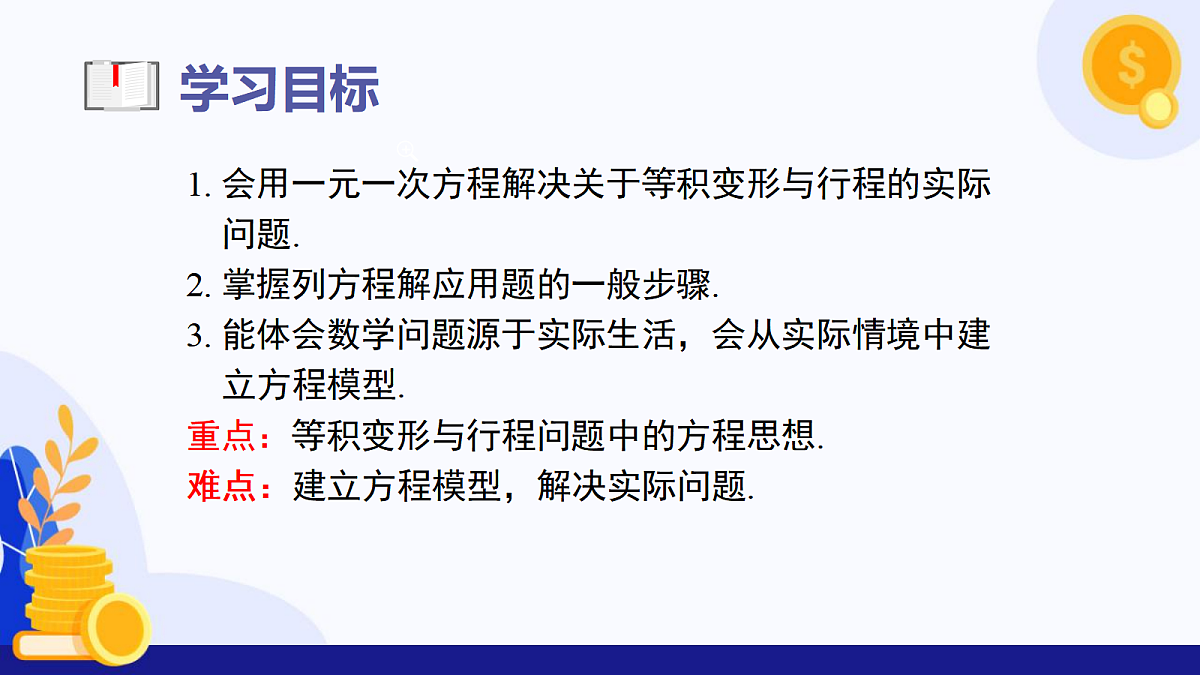 学习目标

1. 会用一元一次方程解决关于等积变形与行程的实际问题.
2. 掌握列方程解应用题的一般步骤.
3. 能体会数学问题源于实际生活，会从实际情境中建立方程模型.
重点：等积变形与行程问题中的方程思想.
难点：建立方程模型，解决实际问题.